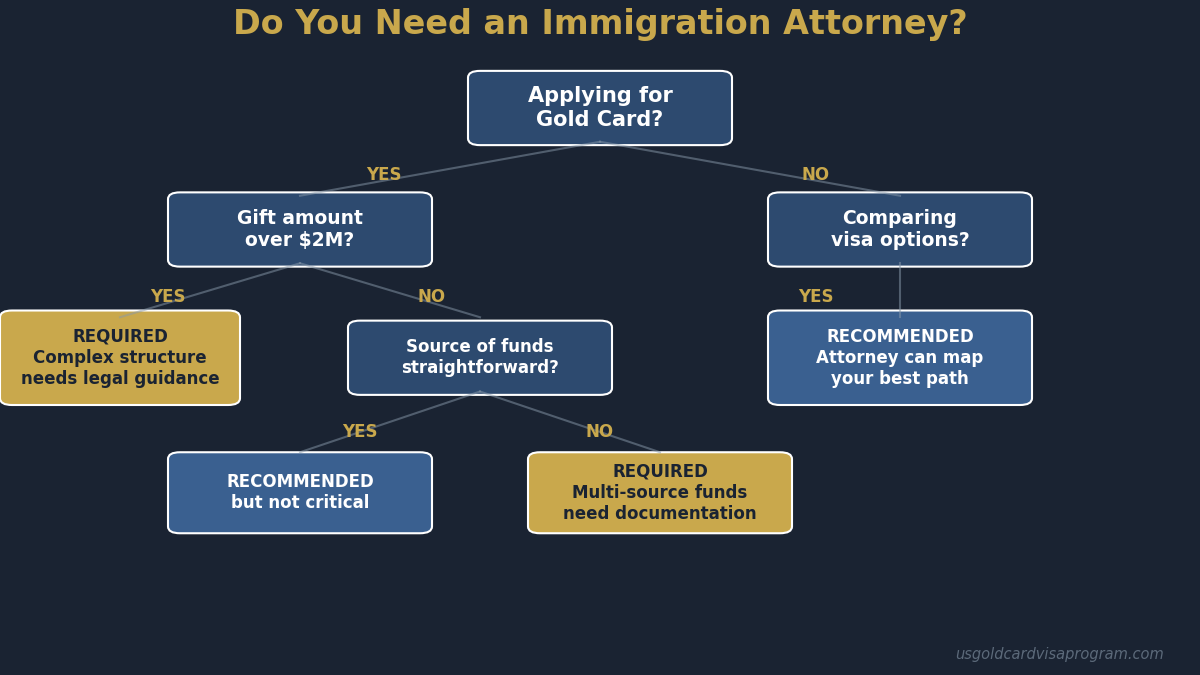 Do You Need an Immigration Attorney?

Applying for Gold Card?

YES

NO

Gift amount over $2M?

Comparing visa options?

YES

NO

YES

REQUIRED
Complex structure needs legal guidance

Source of funds straightforward?

RECOMMENDED
Attorney can map your best path

YES

NO

RECOMMENDED
but not critical

REQUIRED
Multi-source funds need documentation

usgoldcardvisaprogram.com